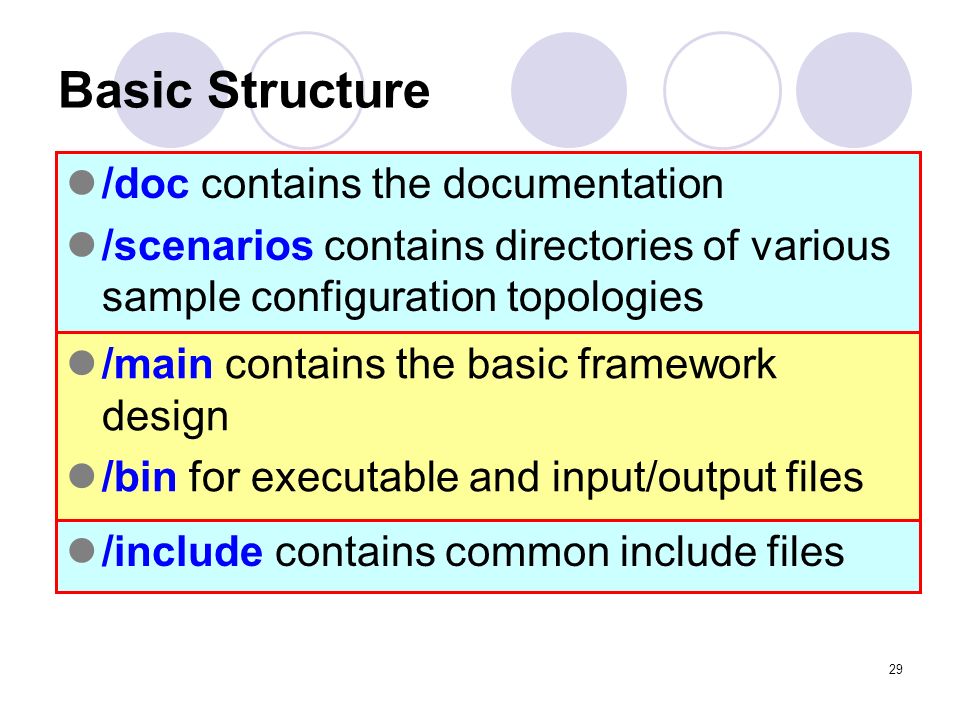 Basic Structure

/doc contains the documentation

/scenarios contains directories of various sample configuration topologies

/main contains the basic framework design

/bin for executable and input/output files

/include contains common include files

29